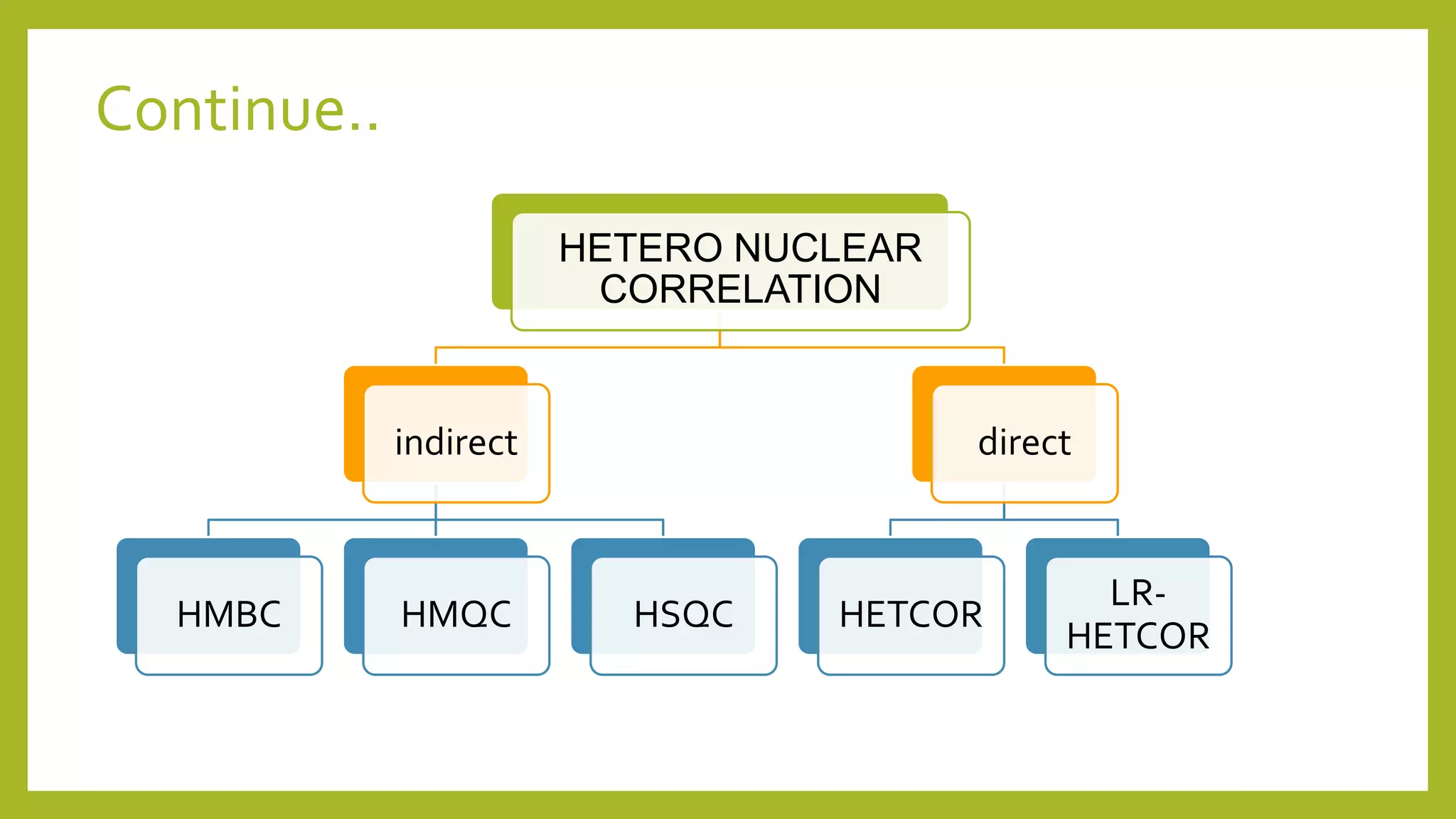 Continue..

HETERO NUCLEAR CORRELATION

indirect

direct

HMBC

HMQC

HSQC

HETCOR

LR-HETCOR